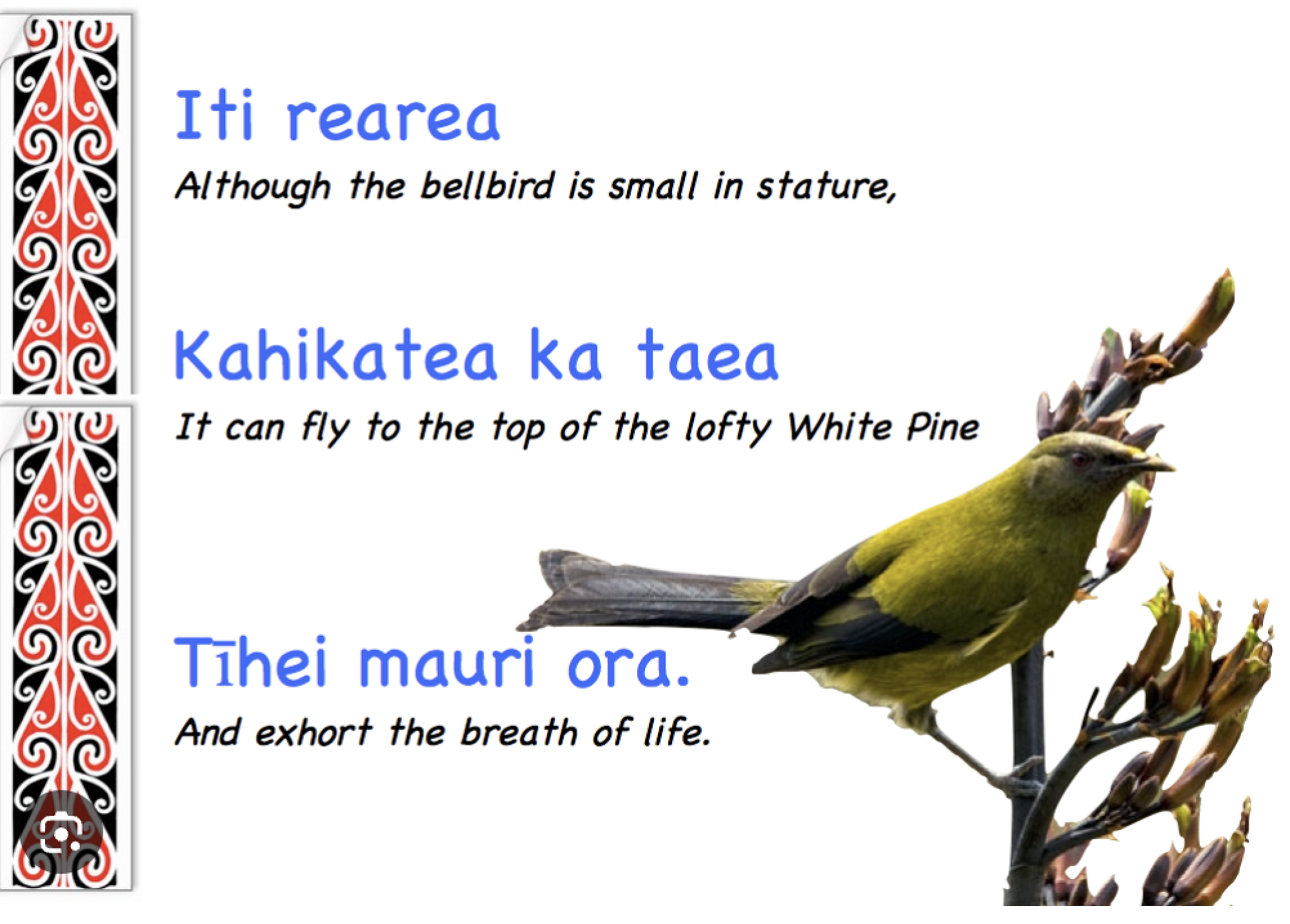 Iti rearea
Although the bellbird is small in stature,

Kahikatea ka taea
It can fly to the top of the lofty White Pine

Tīhei mauri ora.
And exhort the breath of life.